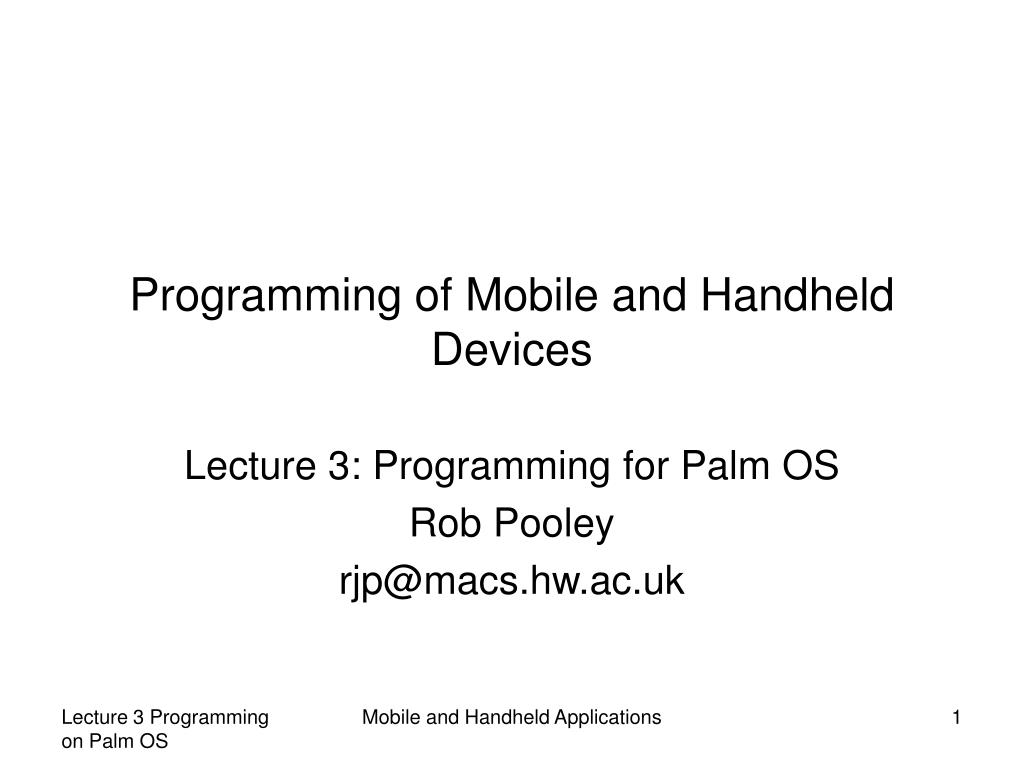 Programming of Mobile and Handheld Devices

Lecture 3: Programming for Palm OS
Rob Pooley
rjp@macs.hw.ac.uk

Lecture 3 Programming on Palm OS

Mobile and Handheld Applications

1